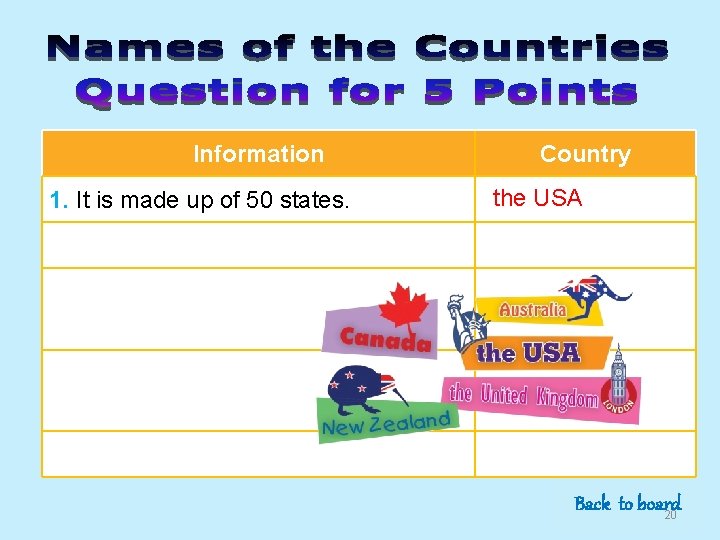 Names of the Countries
Question for 5 Points

| Information | Country |
|---|---|
| 1. It is made up of 50 states. | the USA |
| | |
| | |
| | |
| | |

Canada
Australia
the USA
the United Kingdom
LONDON
New Zealand

Back to board
20